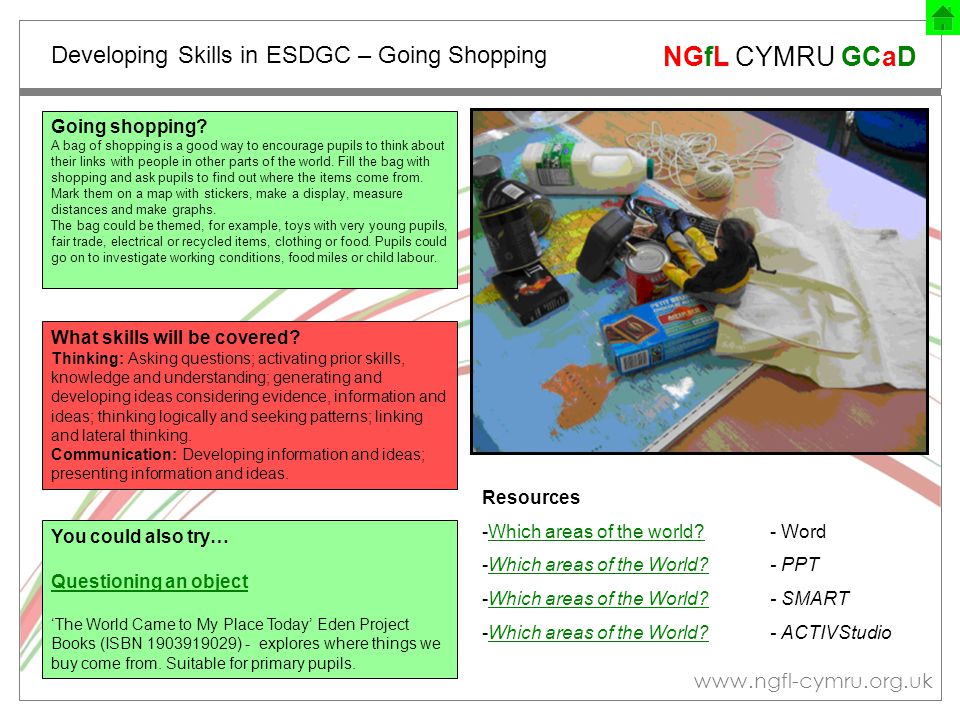 Developing Skills in ESDGC – Going Shopping

NGfL CYMRU GCaD

Going shopping?
A bag of shopping is a good way to encourage pupils to think about their links with people in other parts of the world. Fill the bag with shopping and ask pupils to find out where the items come from. Mark them on a map with stickers, make a display, measure distances and make graphs.
The bag could be themed, for example, toys with very young pupils, fair trade, electrical or recycled items, clothing or food. Pupils could go on to investigate working conditions, food miles or child labour.

What skills will be covered?
Thinking: Asking questions; activating prior skills, knowledge and understanding; generating and developing ideas considering evidence, information and ideas; thinking logically and seeking patterns; linking and lateral thinking.
Communication: Developing information and ideas; presenting information and ideas.

You could also try…

Questioning an object

'The World Came to My Place Today' Eden Project Books (ISBN 1903919029) - explores where things we buy come from. Suitable for primary pupils.

Resources
-Which areas of the world? - Word
-Which areas of the World? - PPT
-Which areas of the World? - SMART
-Which areas of the World? - ACTIVStudio

www.ngfl-cymru.org.uk